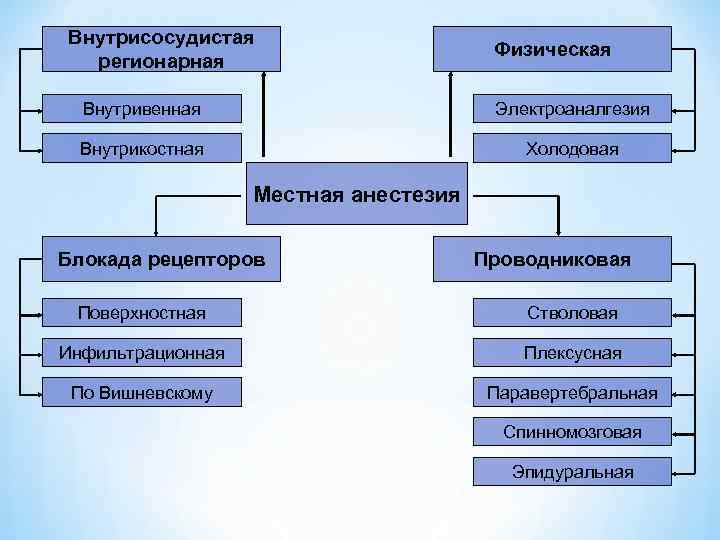 Внутрисосудистая регионарная

Внутривенная

Внутрикостная

Физическая

Электроаналгезия

Холодовая

Местная анестезия

Блокада рецепторов

Поверхностная

Инфильтрационная

По Вишневскому

Проводниковая

Стволовая

Плексусная

Паравертебральная

Спинномозговая

Эпидуральная